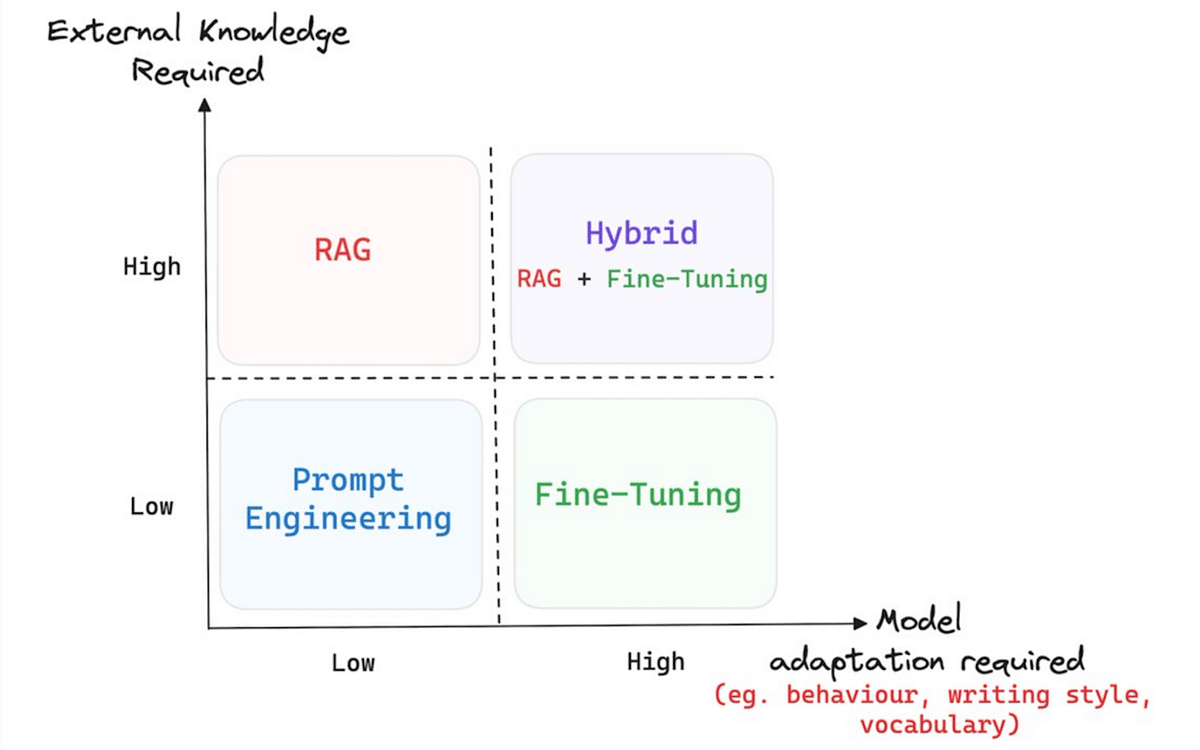 External Knowledge Required

High

Low

RAG

Hybrid

RAG + Fine-Tuning

Prompt Engineering

Fine-Tuning

Low

High

Model adaptation required
(eg. behaviour, writing style, vocabulary)